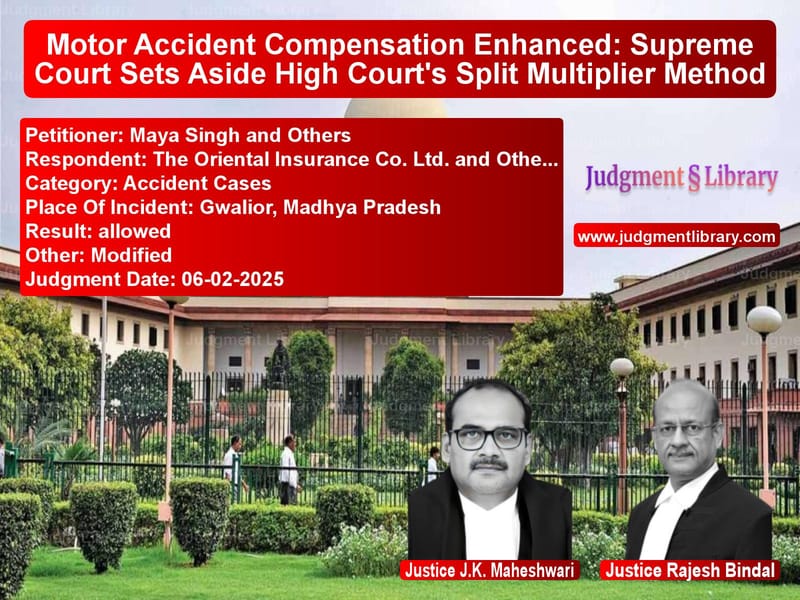 Motor Accident Compensation Enhanced: Supreme Court Sets Aside High Court's Split Multiplier Method

Petitioner: Maya Singh and Others
Respondent: The Oriental Insurance Co. Ltd. and Othe...
Category: Accident Cases
Place Of Incident: Gwalior, Madhya Pradesh
Result: allowed
Other: Modified
Judgment Date: 06-02-2025

Judgment § Library

www.judgmentlibrary.com

Justice J.K. Maheshwari

Justice Rajesh Bindal